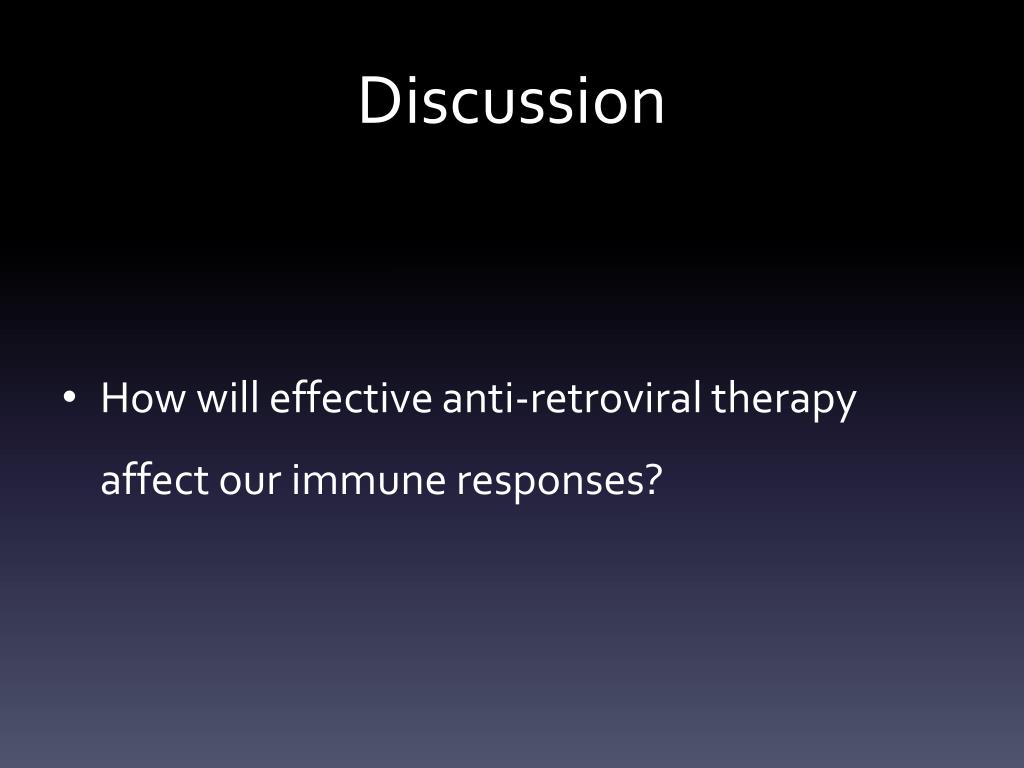 Discussion

• How will effective anti-retroviral therapy affect our immune responses?